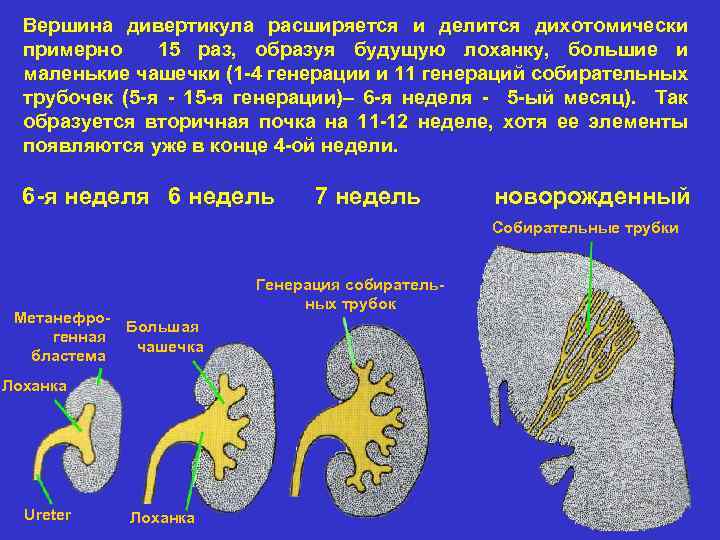 Вершина дивертикула расширяется и делится дихотомически примерно 15 раз, образуя будущую лоханку, большие и маленькие чашечки (1-4 генерации и 11 генераций собирательных трубочек (5-я - 15-я генерации)– 6-я неделя - 5-ый месяц). Так образуется вторичная почка на 11-12 неделе, хотя ее элементы появляются уже в конце 4-ой недели.

6-я неделя 6 недель 7 недель новорожденный

Собирательные трубки

Генерация собирательных трубок

Метанефрогенная бластема

Большая чашечка

Лоханка

Ureter

Лоханка